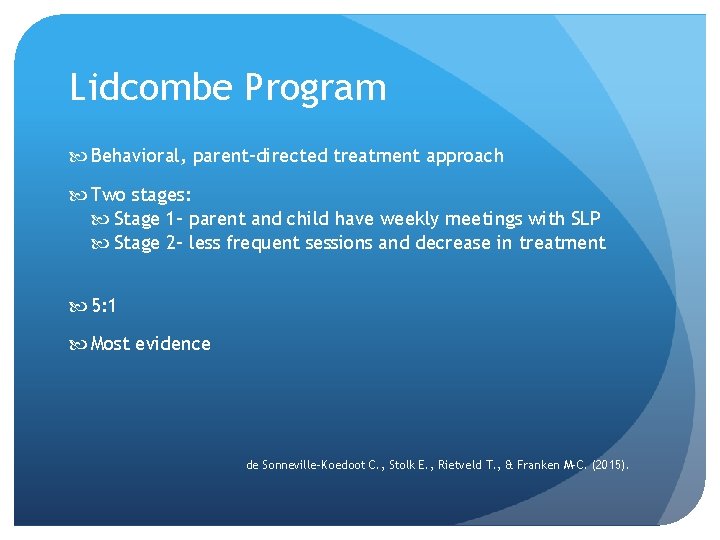 Lidcombe Program

Behavioral, parent-directed treatment approach

Two stages:
Stage 1- parent and child have weekly meetings with SLP
Stage 2- less frequent sessions and decrease in treatment

5:1

Most evidence

de Sonneville-Koedoot C., Stolk E., Rietveld T., & Franken M-C. (2015).